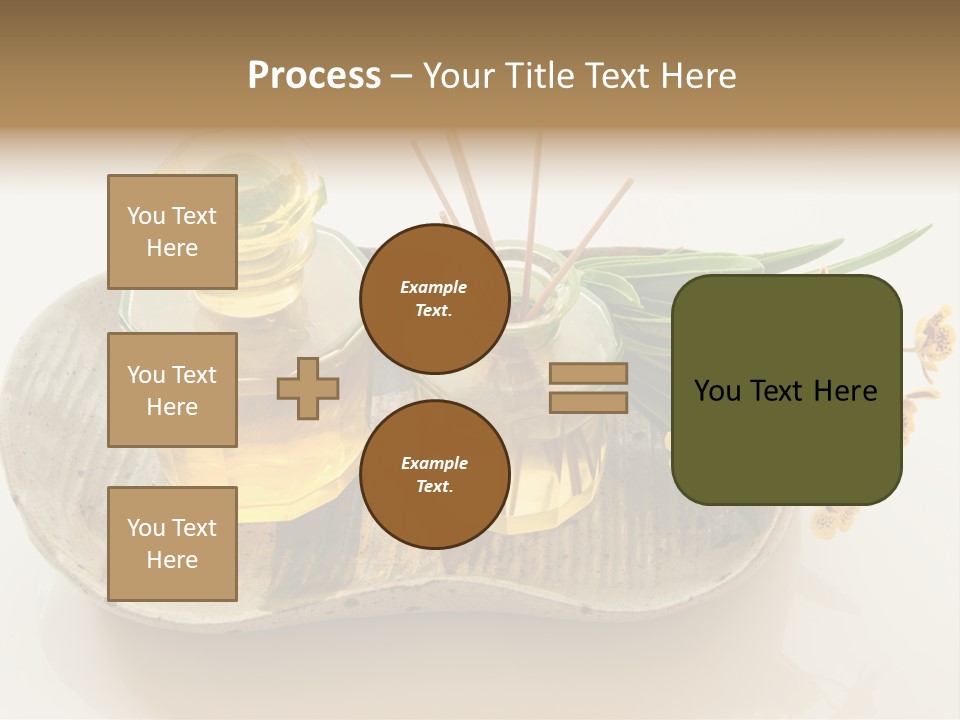 Process – Your Title Text Here

You Text Here

You Text Here

You Text Here

Example Text.

Example Text.

You Text Here